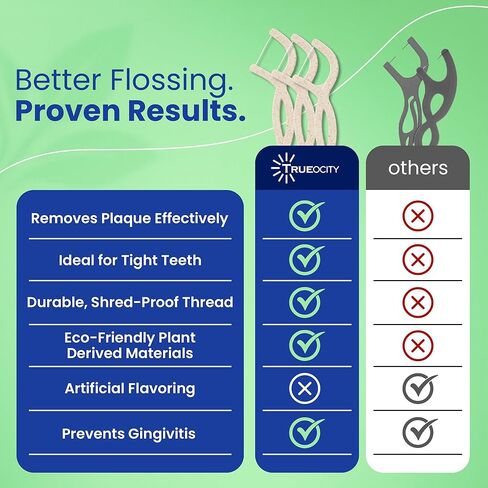 Better Flossing.
Proven Results.

| | TRUEOCITY | others |
|---|---|---|
| Removes Plaque Effectively | ✓ | ✗ |
| Ideal for Tight Teeth | ✓ | ✗ |
| Durable, Shred-Proof Thread | ✓ | ✗ |
| Eco-Friendly Plant Derived Materials | ✓ | ✗ |
| Artificial Flavoring | ✗ | ✓ |
| Prevents Gingivitis | ✓ | ✓ |